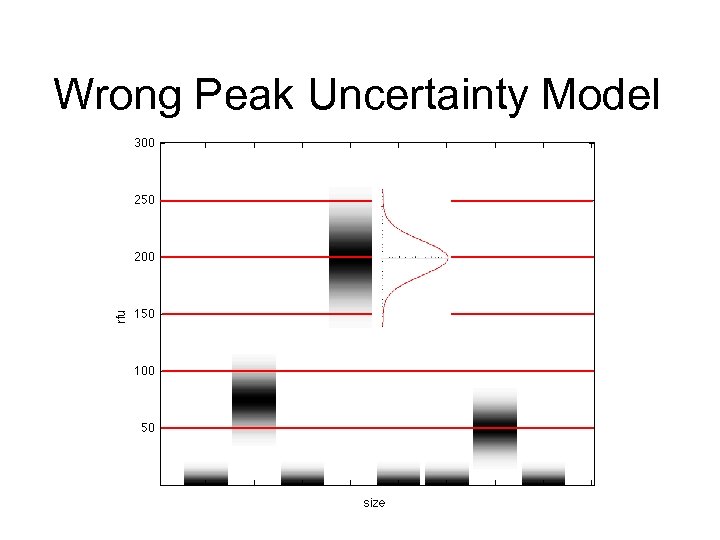 Wrong Peak Uncertainty Model

300
250
200
150
100
50
rfu
size